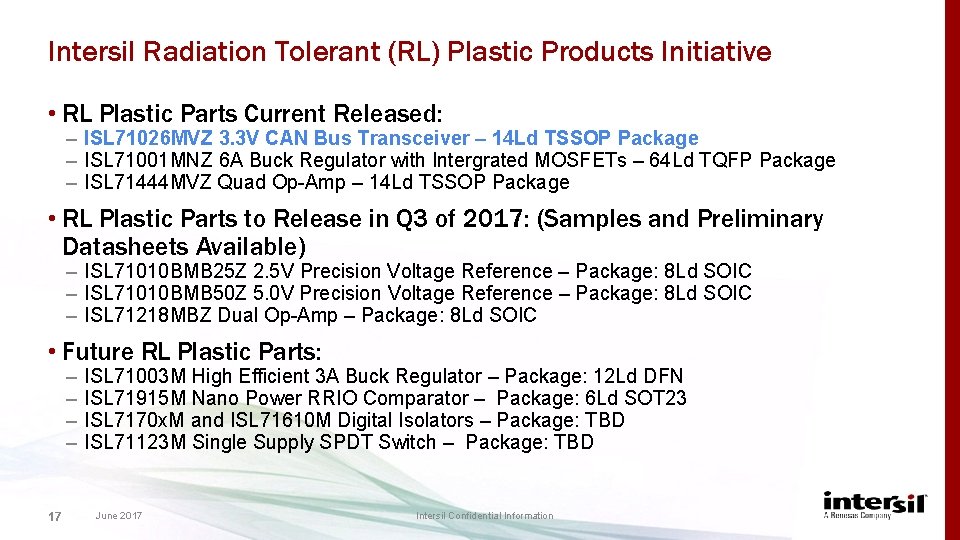 Intersil Radiation Tolerant (RL) Plastic Products Initiative

• RL Plastic Parts Current Released:
– ISL71026MVZ 3.3V CAN Bus Transceiver – 14Ld TSSOP Package
– ISL71001MNZ 6A Buck Regulator with Intergrated MOSFETs – 64Ld TQFP Package
– ISL71444MVZ Quad Op-Amp – 14Ld TSSOP Package

• RL Plastic Parts to Release in Q3 of 2017: (Samples and Preliminary Datasheets Available)
– ISL71010BMB25Z 2.5V Precision Voltage Reference – Package: 8Ld SOIC
– ISL71010BMB50Z 5.0V Precision Voltage Reference – Package: 8Ld SOIC
– ISL71218MBZ Dual Op-Amp – Package: 8Ld SOIC

• Future RL Plastic Parts:
– ISL71003M High Efficient 3A Buck Regulator – Package: 12Ld DFN
– ISL71915M Nano Power RRIO Comparator – Package: 6Ld SOT23
– ISL7170xM and ISL71610M Digital Isolators – Package: TBD
– ISL71123M Single Supply SPDT Switch – Package: TBD

17 June 2017 Intersil Confidential Information

intersil
A Renesas Company